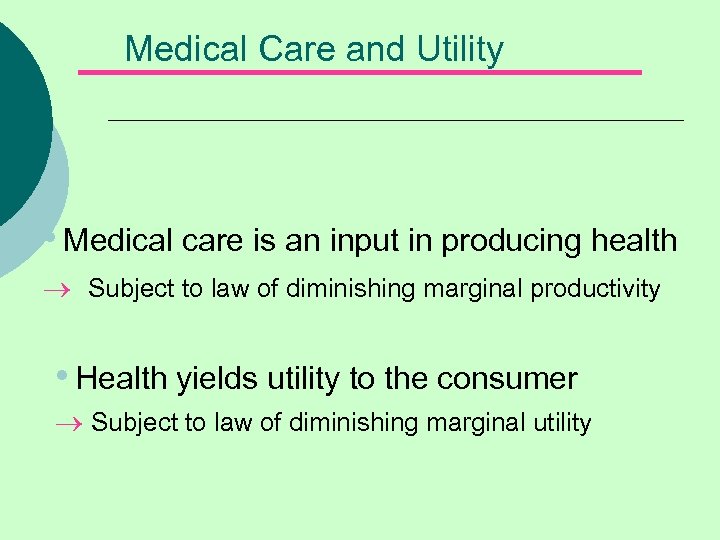 Medical Care and Utility

• Medical care is an input in producing health

→ Subject to law of diminishing marginal productivity

• Health yields utility to the consumer

→ Subject to law of diminishing marginal utility